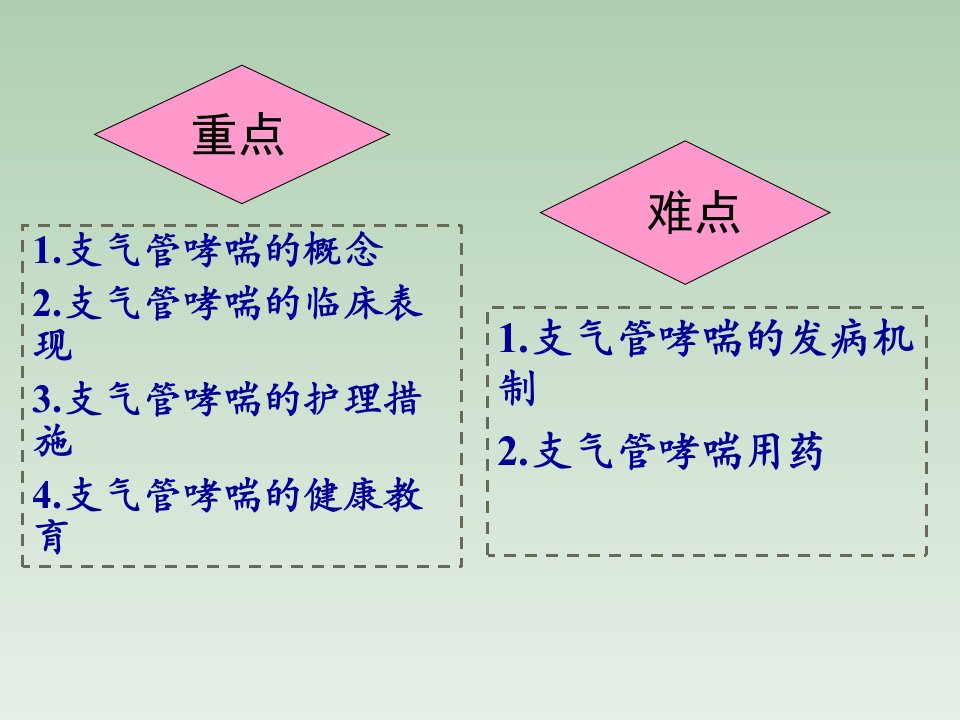 重点

1.支气管哮喘的概念
2.支气管哮喘的临床表现
3.支气管哮喘的护理措施
4.支气管哮喘的健康教育

难点

1.支气管哮喘的发病机制
2.支气管哮喘用药